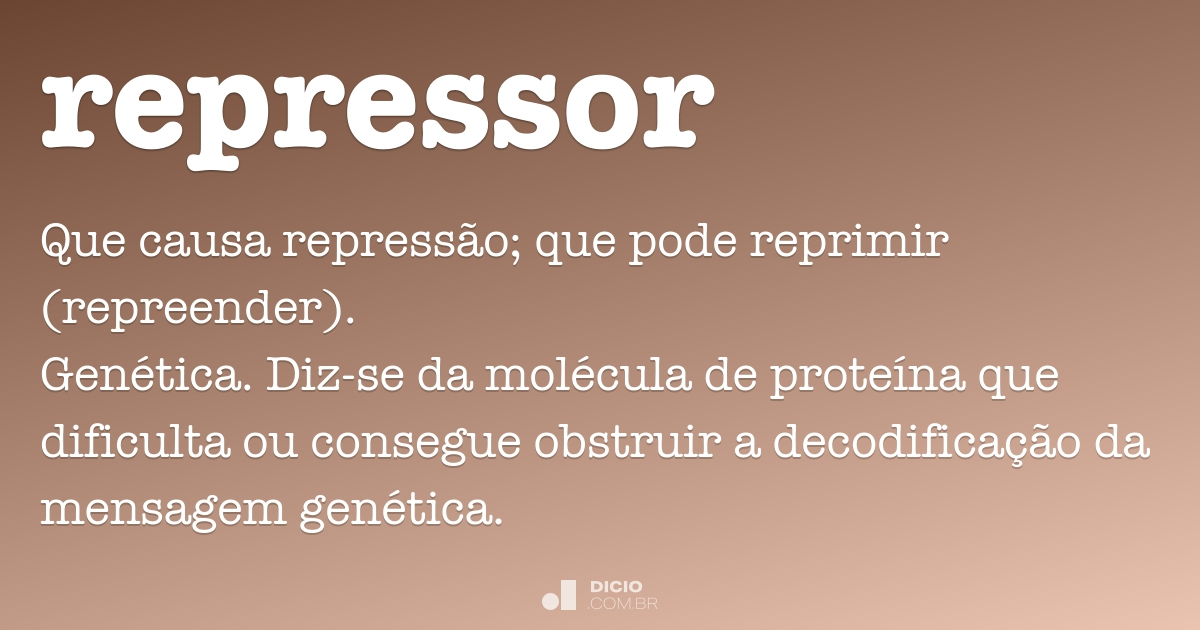 repressor

Que causa repressão; que pode reprimir (repreender).
Genética. Diz-se da molécula de proteína que dificulta ou consegue obstruir a decodificação da mensagem genética.

DICIO
.COM.BR